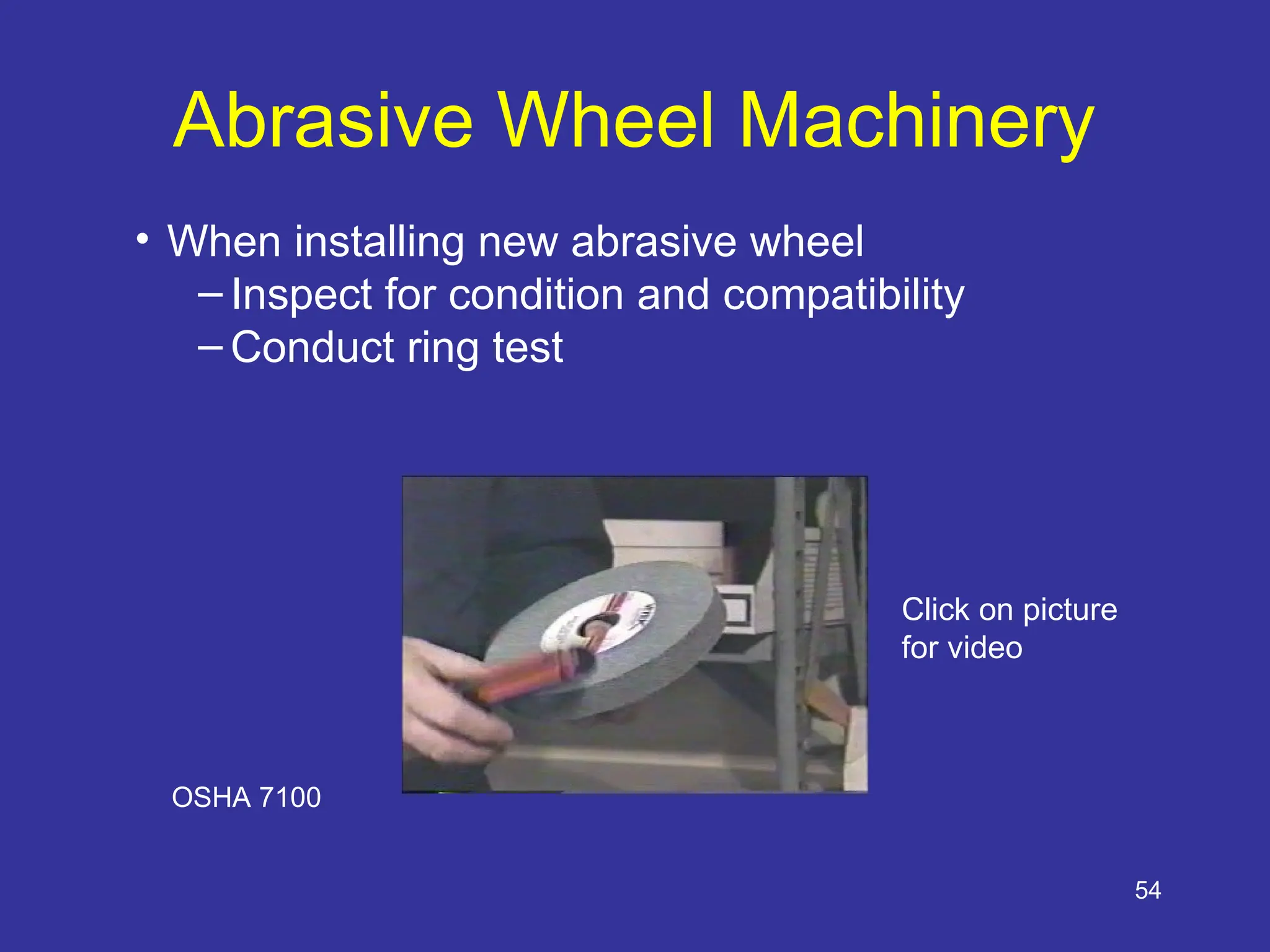 Abrasive Wheel Machinery

• When installing new abrasive wheel
 – Inspect for condition and compatibility
 – Conduct ring test

Click on picture for video

OSHA 7100

54